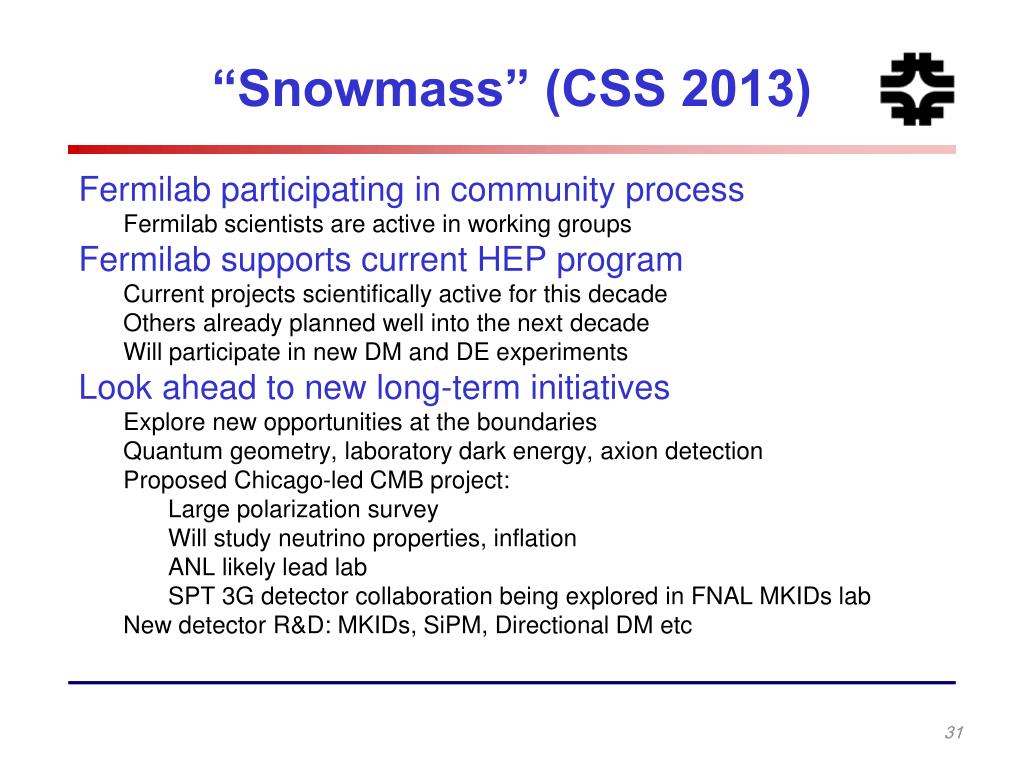 “Snowmass” (CSS 2013)

Fermilab participating in community process
Fermilab scientists are active in working groups
Fermilab supports current HEP program
Current projects scientifically active for this decade
Others already planned well into the next decade
Will participate in new DM and DE experiments
Look ahead to new long-term initiatives
Explore new opportunities at the boundaries
Quantum geometry, laboratory dark energy, axion detection
Proposed Chicago-led CMB project:
Large polarization survey
Will study neutrino properties, inflation
ANL likely lead lab
SPT 3G detector collaboration being explored in FNAL MKIDs lab
New detector R&D: MKIDs, SiPM, Directional DM etc

31